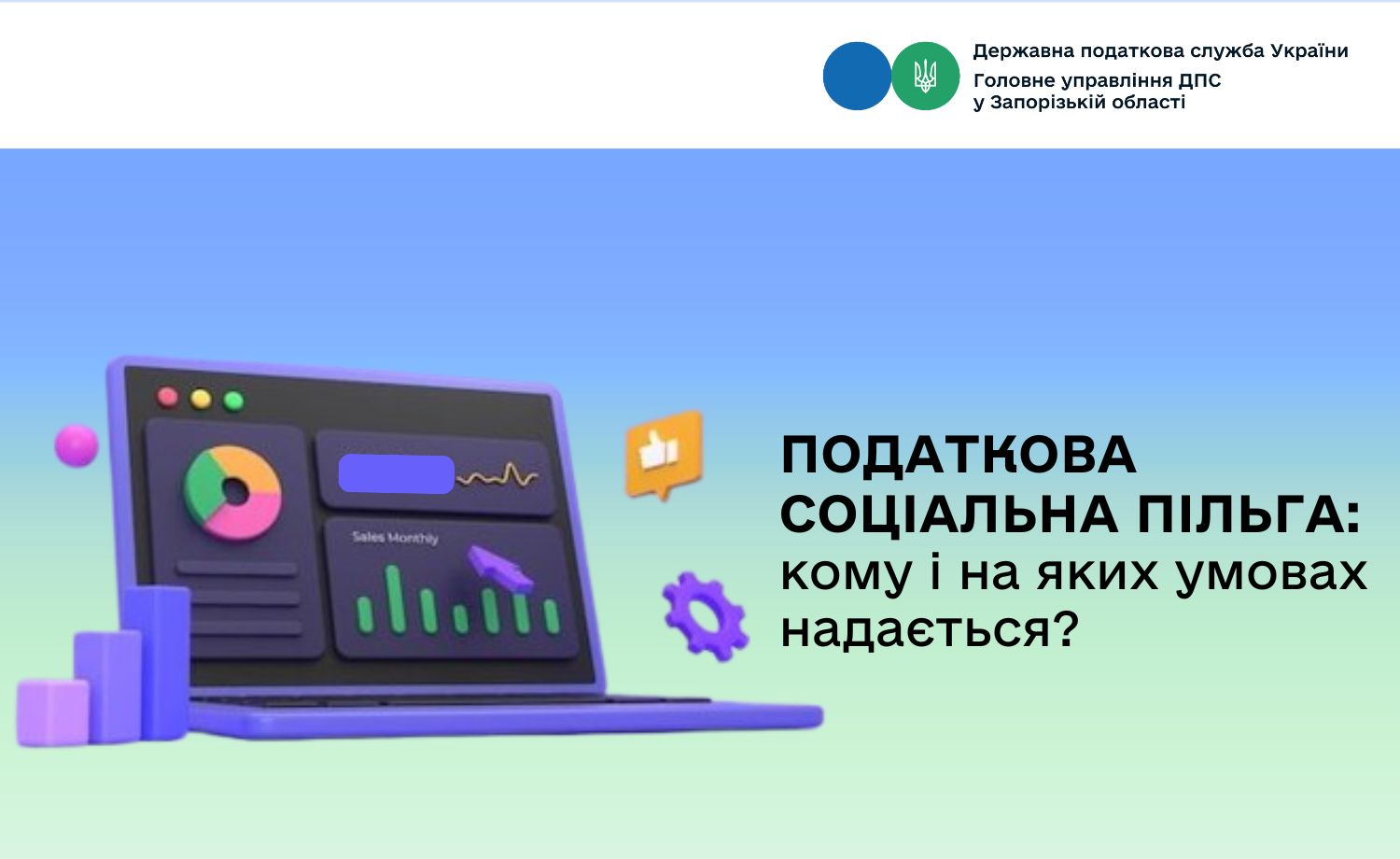 Державна податкова служба України
Головне управління ДПС у Запорізькій області

Sales Monthly

ПОДАТКОВА СОЦІАЛЬНА ПІЛЬГА: кому і на яких умовах надається?